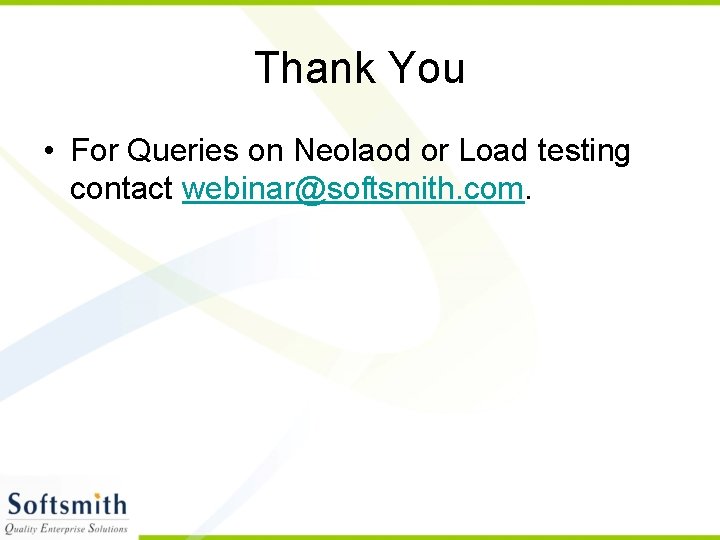 Thank You

• For Queries on Neolaod or Load testing contact webinar@softsmith.com.

Softsmith
Quality Enterprise Solutions